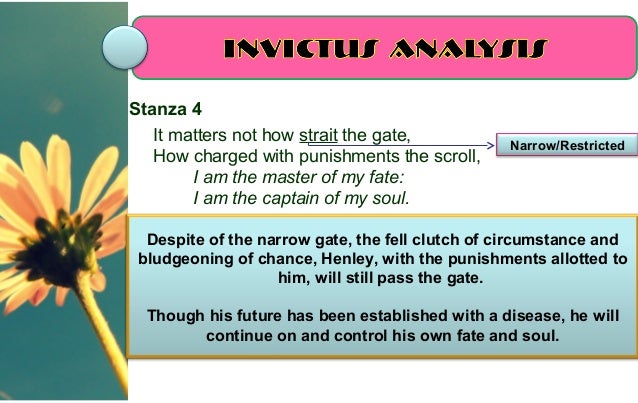 INVICTUS ANALYSIS

Stanza 4

It matters not how strait the gate,
How charged with punishments the scroll,
I am the master of my fate:
I am the captain of my soul.

Narrow/Restricted

Despite of the narrow gate, the fell clutch of circumstance and bludgeoning of chance, Henley, with the punishments allotted to him, will still pass the gate.

Though his future has been established with a disease, he will continue on and control his own fate and soul.